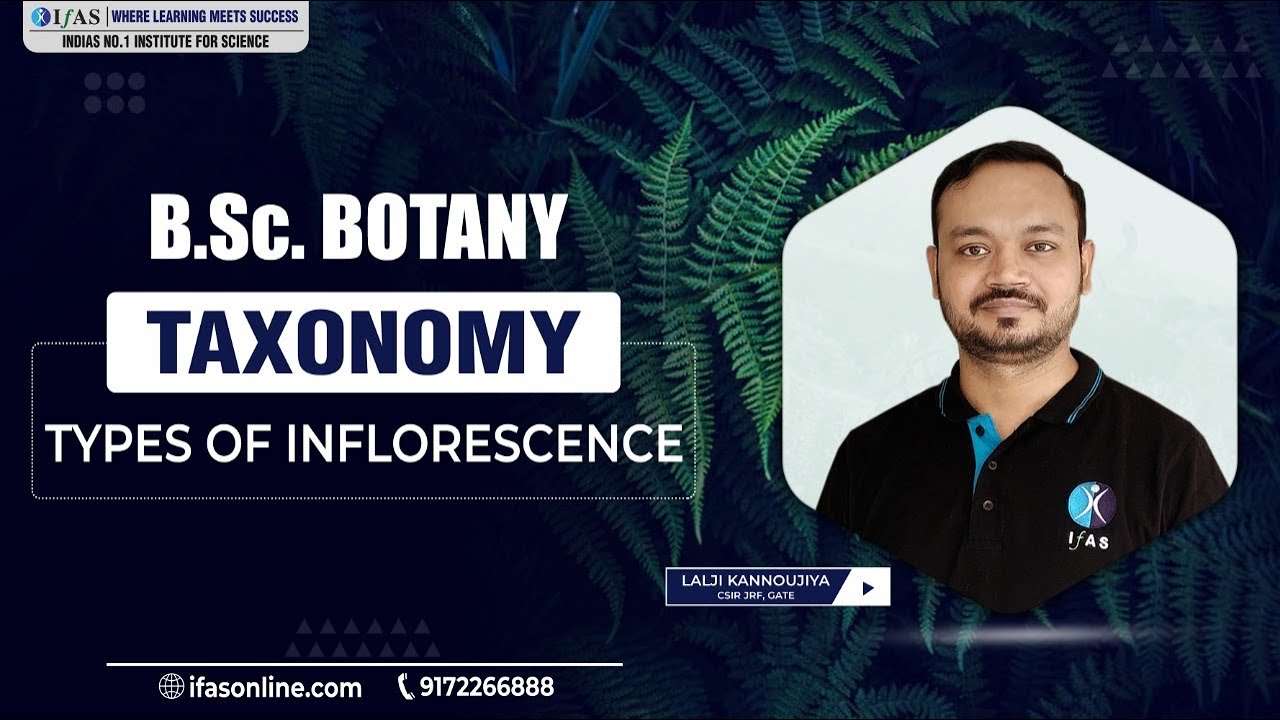 IfAS | WHERE LEARNING MEETS SUCCESS
INDIAS NO.1 INSTITUTE FOR SCIENCE

B.Sc. BOTANY

TAXONOMY

TYPES OF INFLORESCENCE

IfAS

LALJI KANNOUJIYA
CSIR JRF, GATE

ifasonline.com 9172266888